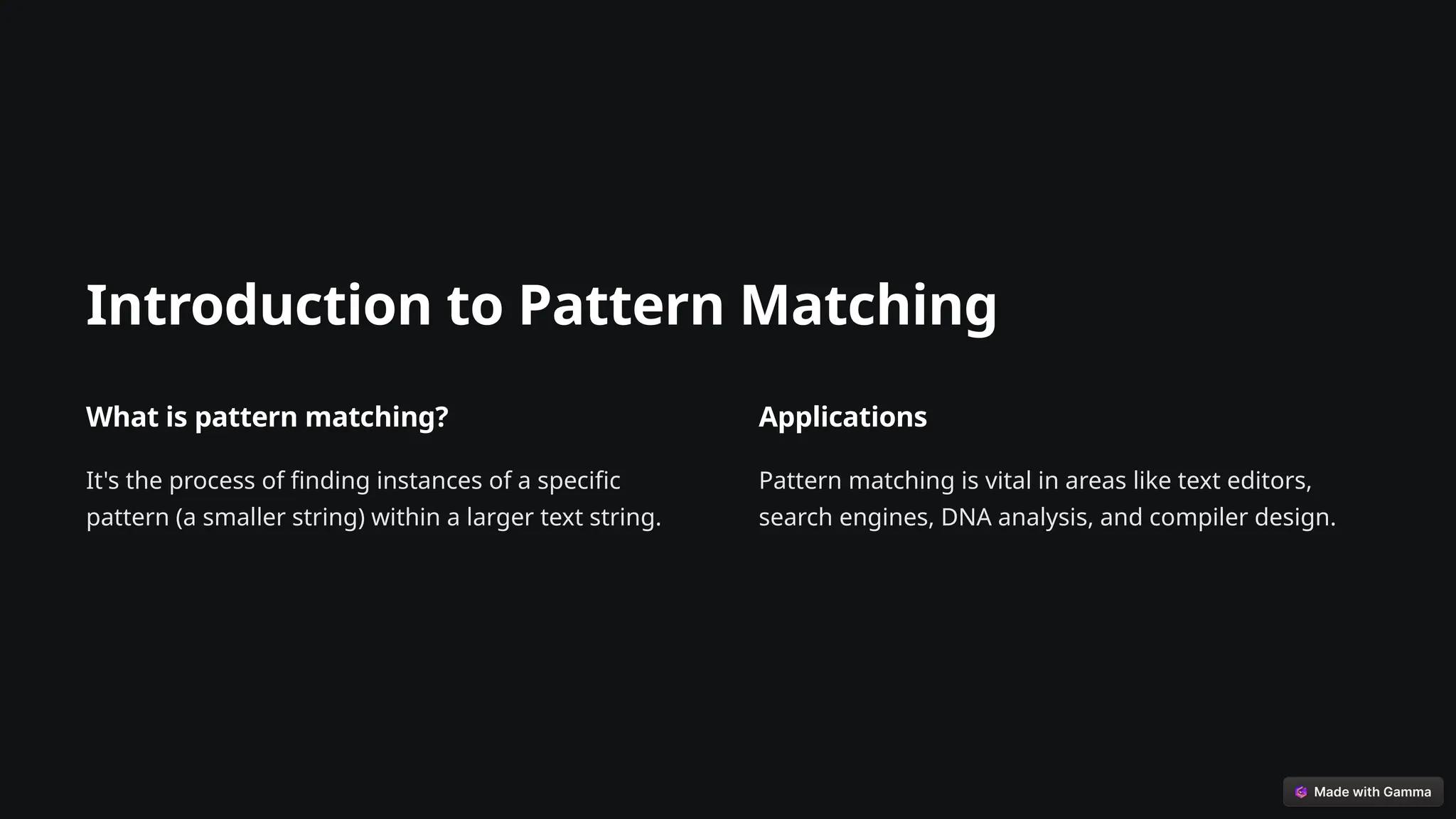 Introduction to Pattern Matching

What is pattern matching?

It's the process of finding instances of a specific pattern (a smaller string) within a larger text string.

Applications

Pattern matching is vital in areas like text editors, search engines, DNA analysis, and compiler design.

Made with Gamma